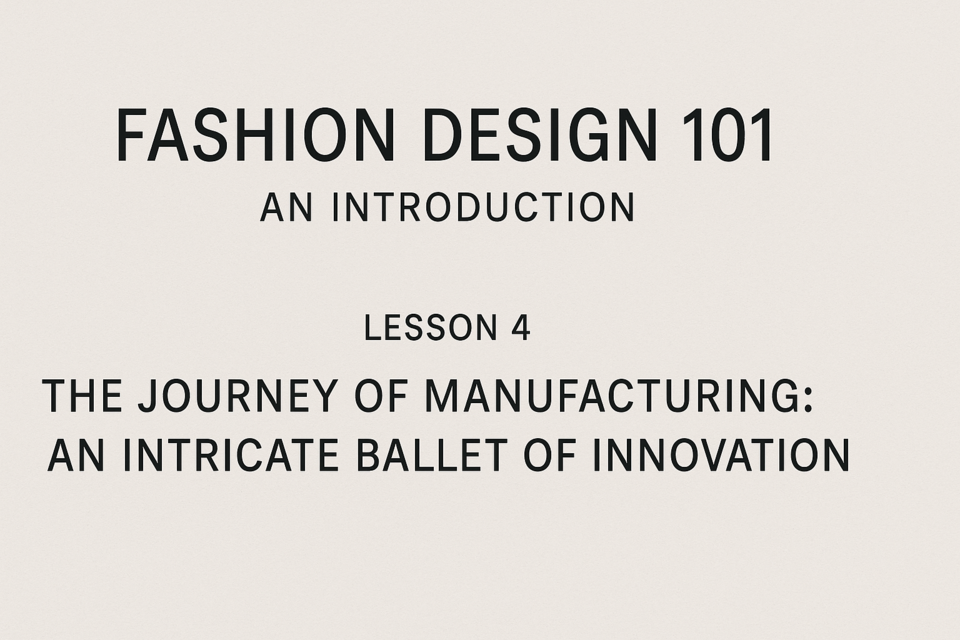 FASHION DESIGN 101
AN INTRODUCTION

LESSON 4

THE JOURNEY OF MANUFACTURING:
AN INTRICATE BALLET OF INNOVATION